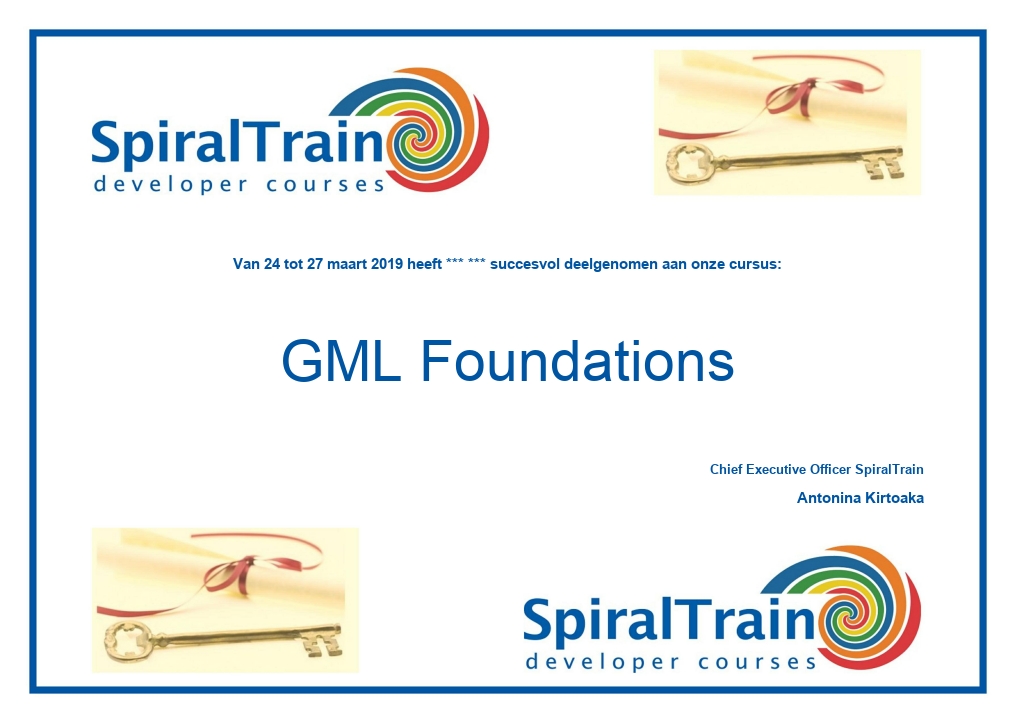 SpiralTrain
developer courses

Van 24 tot 27 maart 2019 heeft *** *** succesvol deelgenomen aan onze cursus:

GML Foundations

Chief Executive Officer SpiralTrain

Antonina Kirtoaka

SpiralTrain
developer courses